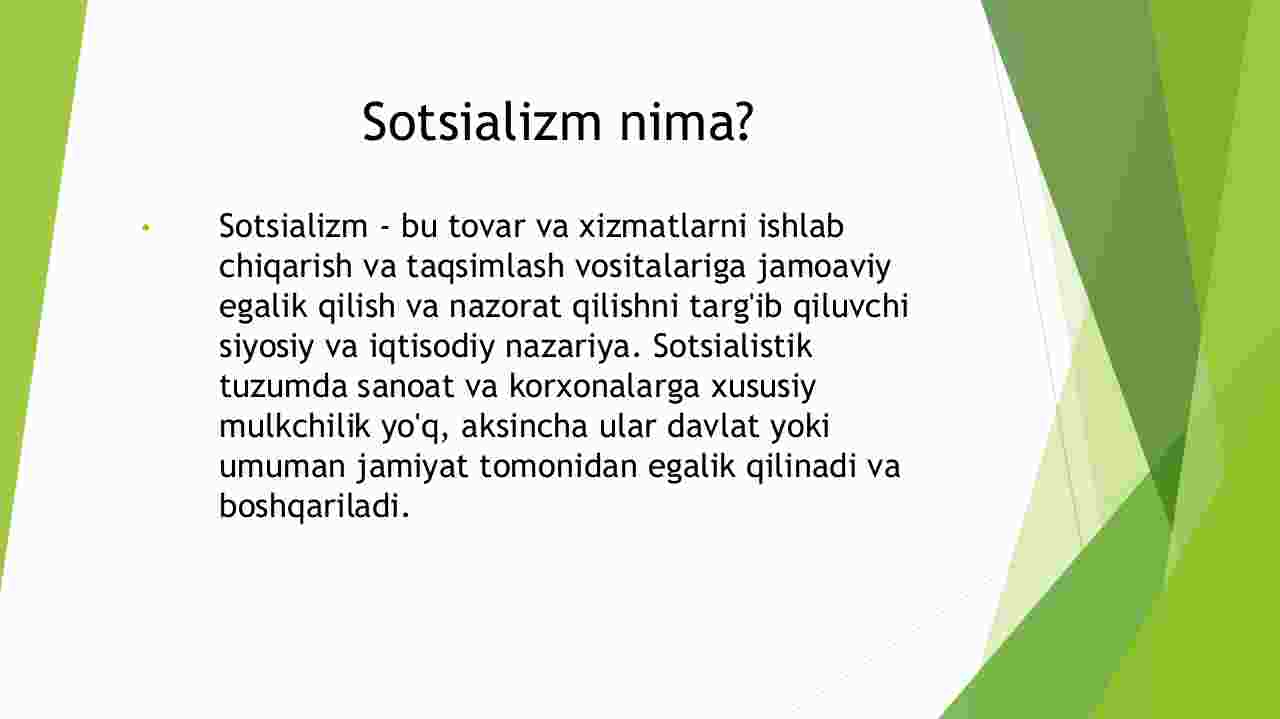 Sotsializm nima?

• Sotsializm - bu tovar va xizmatlarni ishlab chiqarish va taqsimlash vositalariga jamoaviy egalik qilish va nazorat qilishni targ'ib qiluvchi siyosiy va iqtisodiy nazariya. Sotsialistik tuzumda sanoat va korxonalarga xususiy mulkchilik yo'q, aksincha ular davlat yoki umuman jamiyat tomonidan egalik qilinadi va boshqariladi.